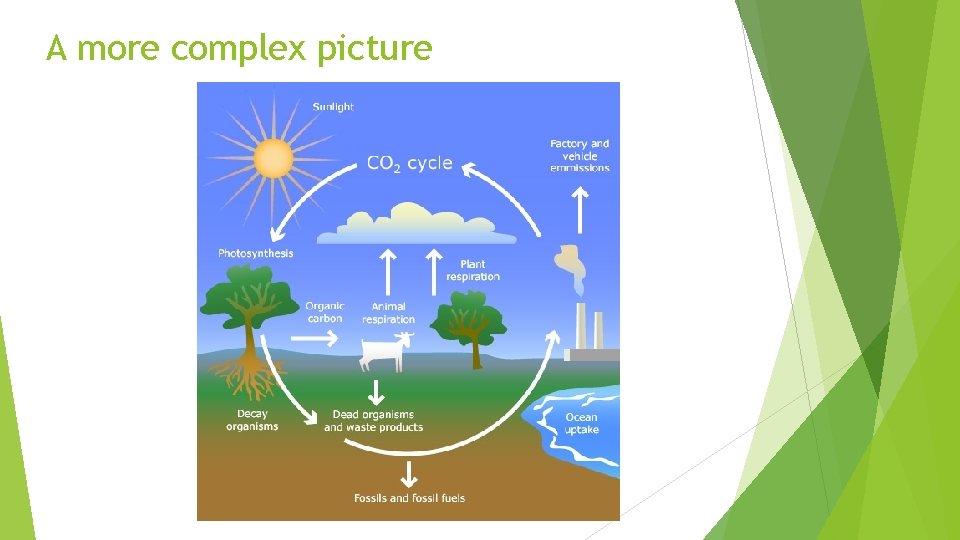 A more complex picture

Sunlight

$CO_2$ cycle

Factory and vehicle emmissions

Photosynthesis

Plant respiration

Organic carbon

Animal respiration

Decay organisms

Dead organisms and waste products

Ocean uptake

Fossils and fossil fuels